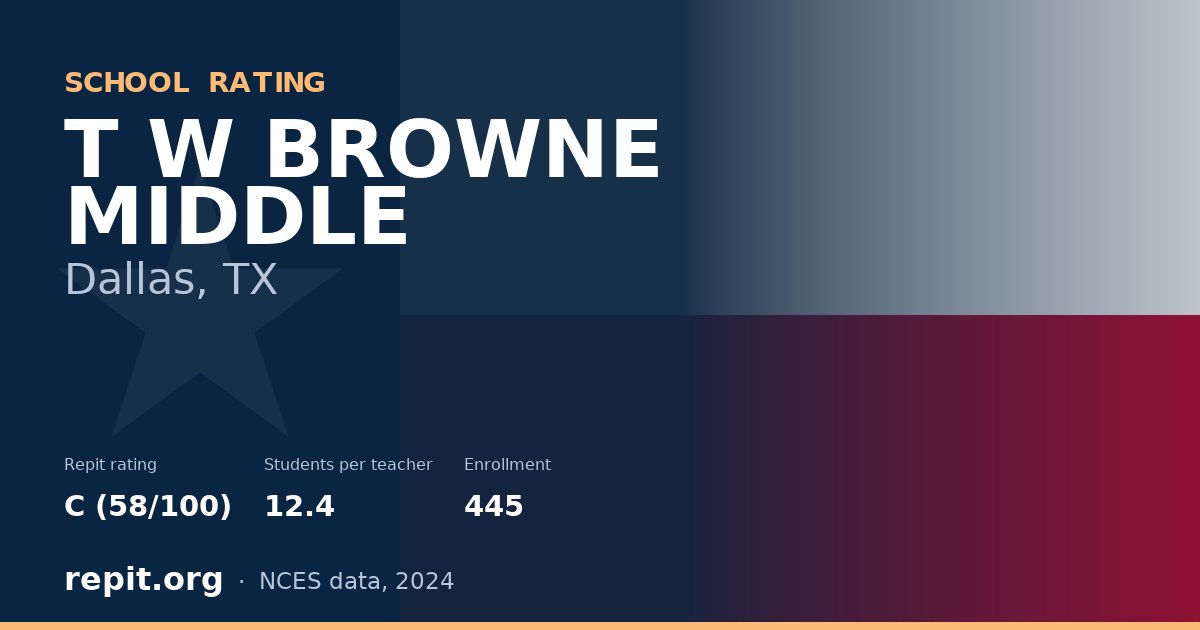 SCHOOL RATING

T W BROWNE MIDDLE

Dallas, TX

Repit rating
C (58/100)

Students per teacher
12.4

Enrollment
445

repit.org · NCES data, 2024